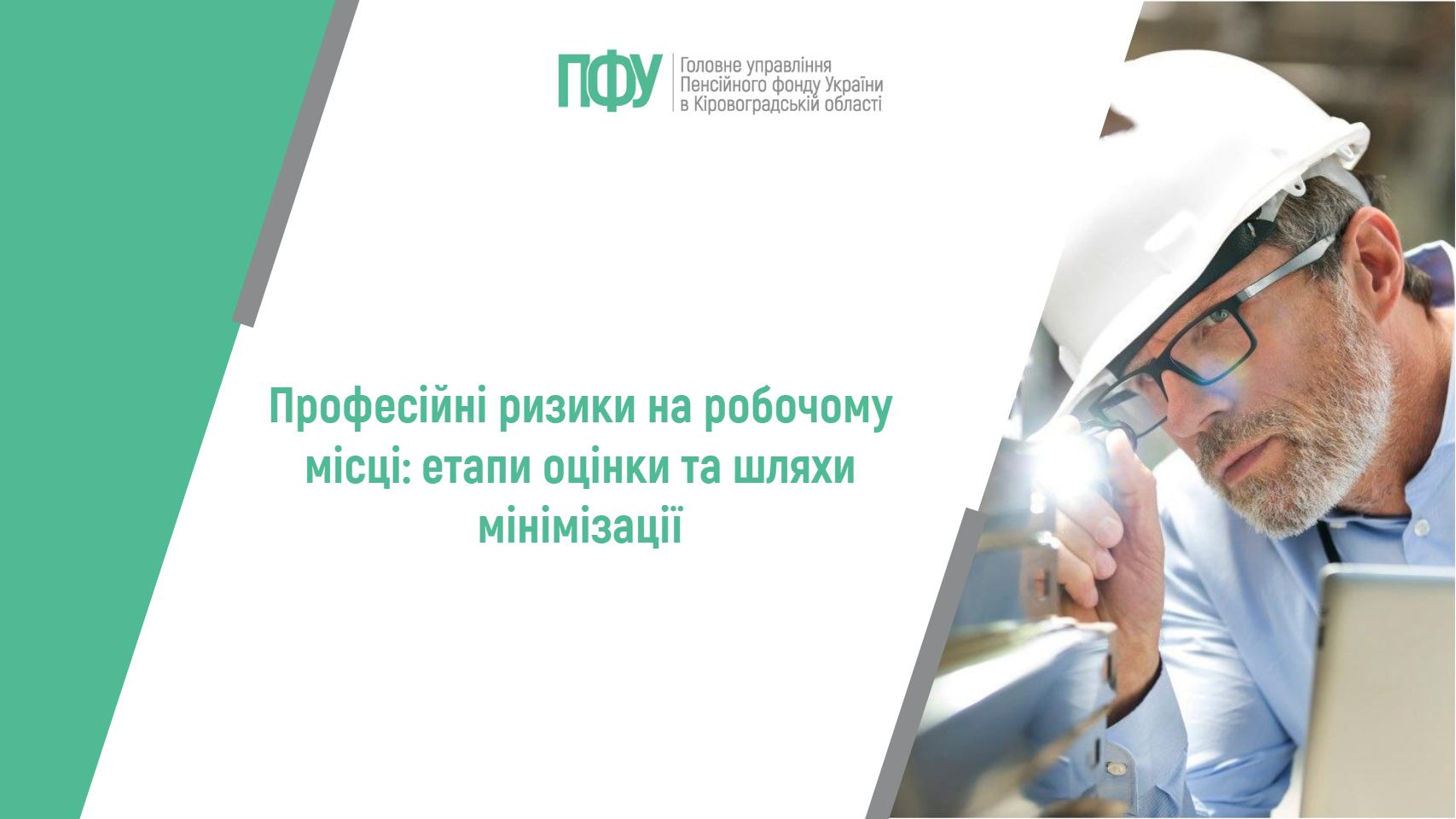 ПФУ
Головне управління
Пенсійного фонду України
в Кіровоградській області

Професійні ризики на робочому місці: етапи оцінки та шляхи мінімізації